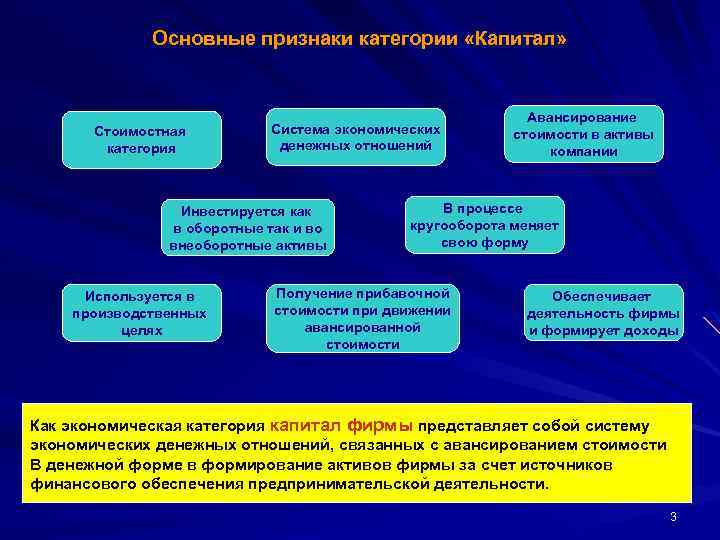 Основные признаки категории «Капитал»

Стоимостная категория

Система экономических денежных отношений

Авансирование стоимости в активы компании

Инвестируется как в оборотные так и во внеоборотные активы

В процессе кругооборота меняет свою форму

Используется в производственных целях

Получение прибавочной стоимости при движении авансированной стоимости

Обеспечивает деятельность фирмы и формирует доходы

Как экономическая категория капитал фирмы представляет собой систему экономических денежных отношений, связанных с авансированием стоимости В денежной форме в формирование активов фирмы за счет источников финансового обеспечения предпринимательской деятельности.

3